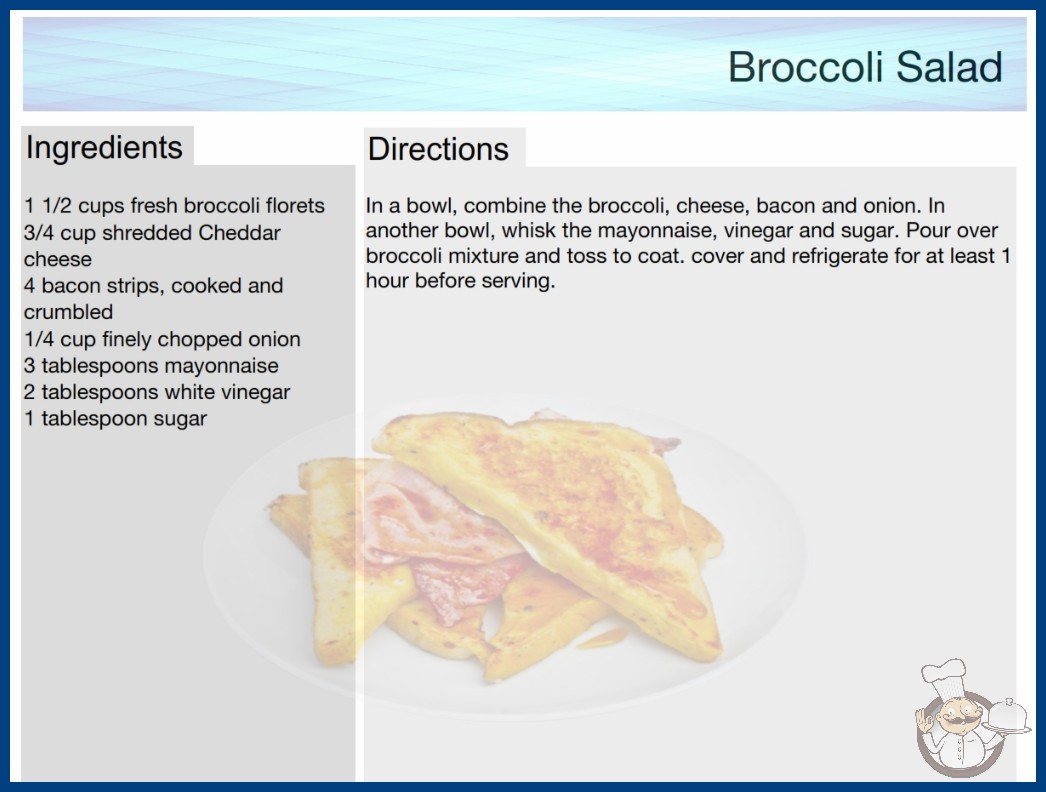 Broccoli Salad

Ingredients

1 1/2 cups fresh broccoli florets
3/4 cup shredded Cheddar cheese
4 bacon strips, cooked and crumbled
1/4 cup finely chopped onion
3 tablespoons mayonnaise
2 tablespoons white vinegar
1 tablespoon sugar

Directions

In a bowl, combine the broccoli, cheese, bacon and onion. In another bowl, whisk the mayonnaise, vinegar and sugar. Pour over broccoli mixture and toss to coat. cover and refrigerate for at least 1 hour before serving.